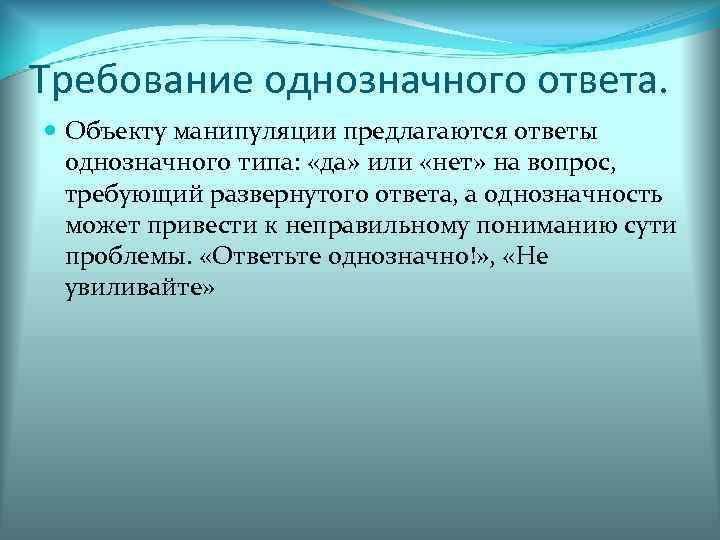 Требование однозначного ответа.

Объекту манипуляции предлагаются ответы однозначного типа: «да» или «нет» на вопрос, требующий развернутого ответа, а однозначность может привести к неправильному пониманию сути проблемы. «Ответьте однозначно!», «Не увиливайте»